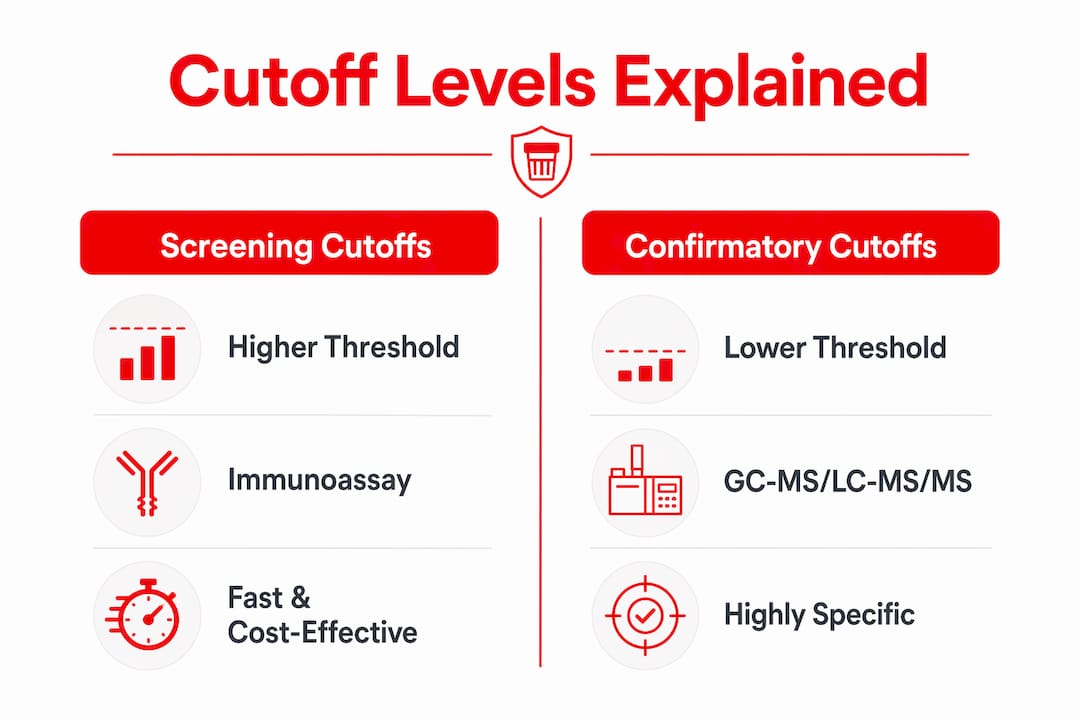 Cutoff Levels Explained

Screening Cutoffs

Higher Threshold

Immunoassay

Fast & Cost-Effective

Confirmatory Cutoffs

Lower Threshold

GC-MS/LC-MS/MS

Highly Specific